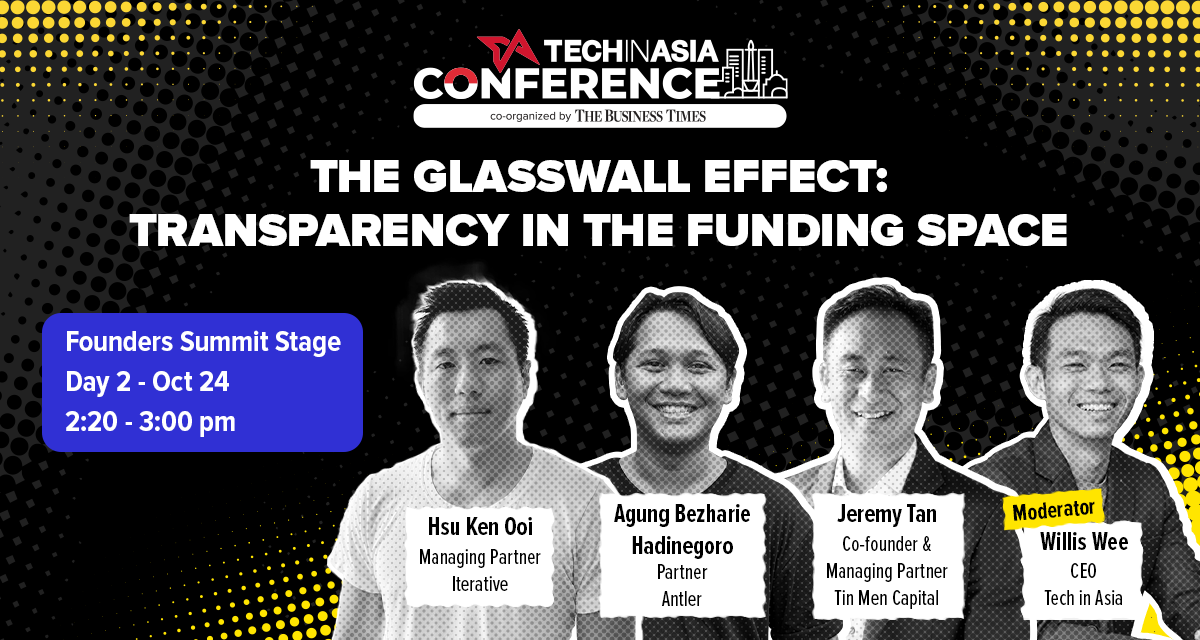 TECHINASIA CONFERENCE
co-organized by THE BUSINESS TIMES

THE GLASSWALL EFFECT: TRANSPARENCY IN THE FUNDING SPACE

Founders Summit Stage
Day 2 - Oct 24
2:20 - 3:00 pm

Hsu Ken Ooi
Managing Partner
Iterative

Agung Bezharie Hadinegoro
Partner
Antler

Jeremy Tan
Co-founder & Managing Partner
Tin Men Capital

Moderator
Willis Wee
CEO
Tech in Asia